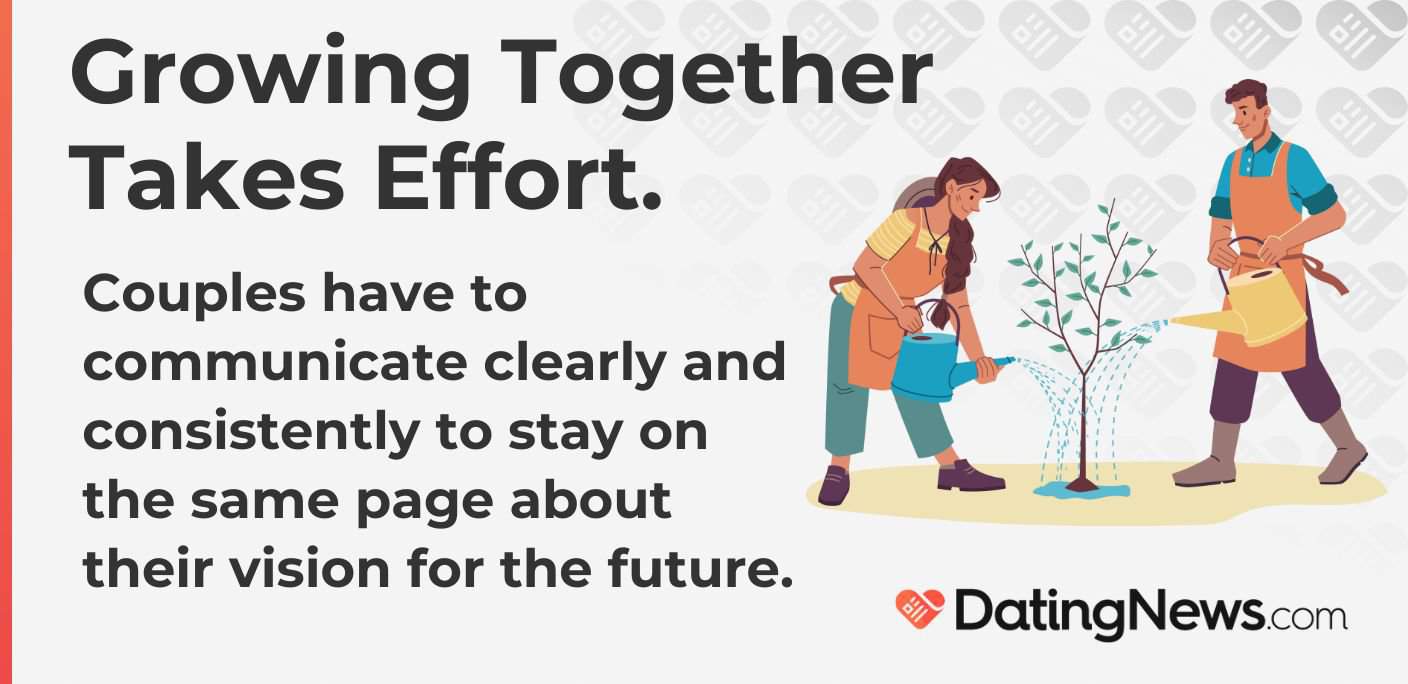 Growing Together Takes Effort.

Couples have to communicate clearly and consistently to stay on the same page about their vision for the future.

DatingNews.com